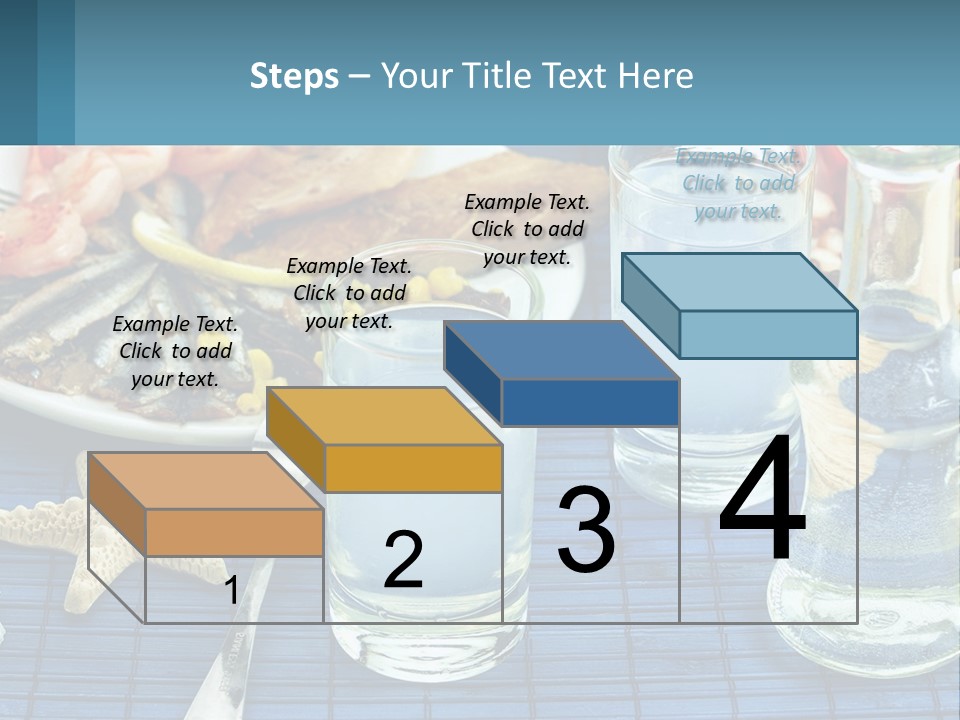 Steps – Your Title Text Here

Example Text. Click to add your text.

Example Text. Click to add your text.

Example Text. Click to add your text.

Example Text. Click to add your text.

1

2

3

4